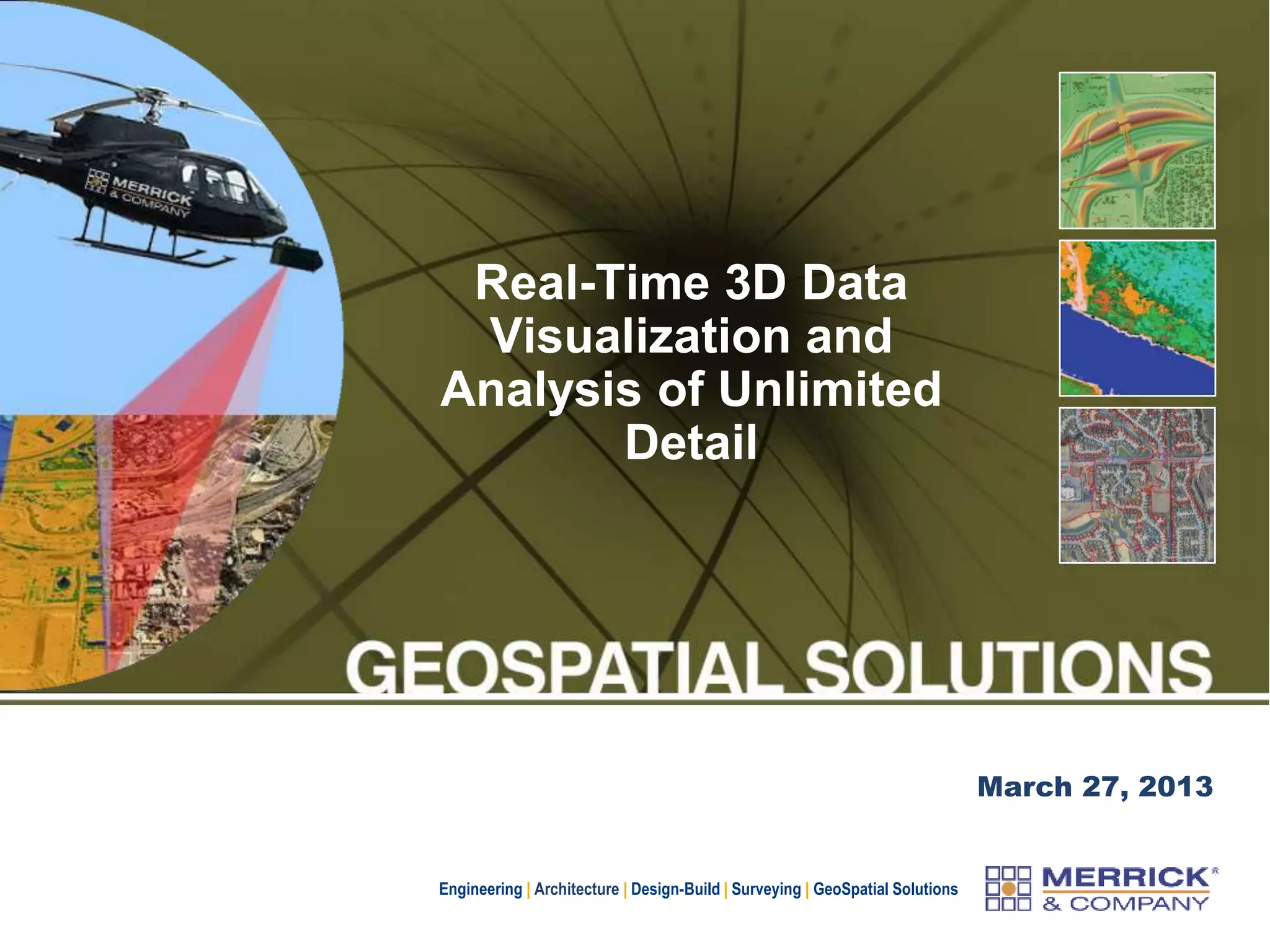 MERRICK & COMPANY

Real-Time 3D Data Visualization and Analysis of Unlimited Detail

GEOSPATIAL SOLUTIONS

March 27, 2013

Engineering | Architecture | Design-Build | Surveying | GeoSpatial Solutions

MERRICK® & COMPANY